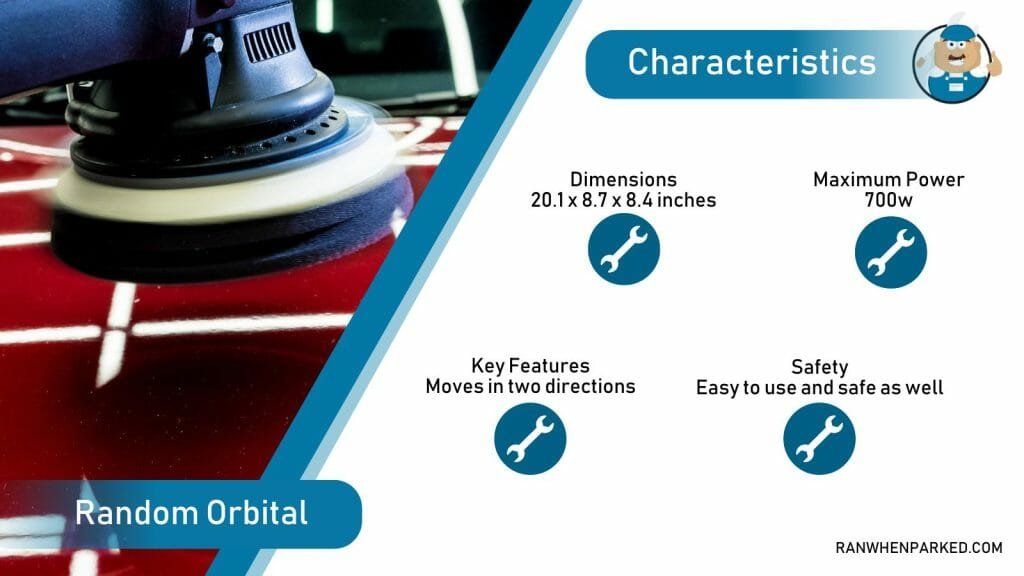 Characteristics

Dimensions
20.1 x 8.7 x 8.4 inches

Maximum Power
700w

Key Features
Moves in two directions

Safety
Easy to use and safe as well

Random Orbital

RANWHENPARKED.COM